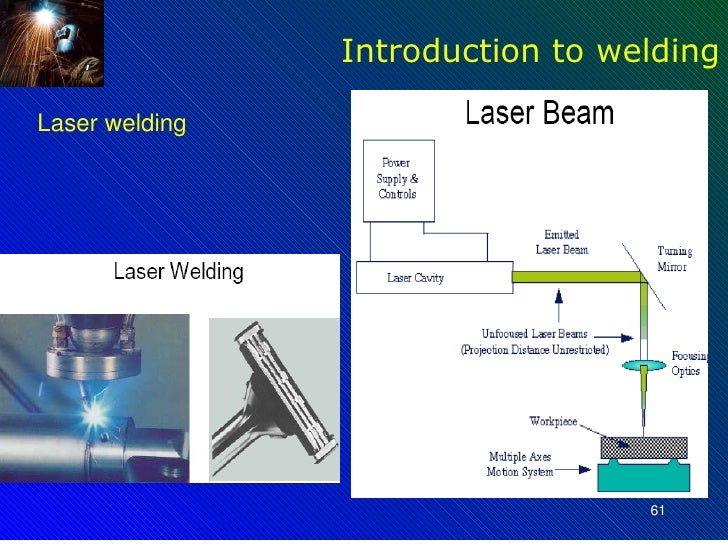 Introduction to welding

Laser welding

Laser Welding

Laser Beam

Power Supply & Controls

Laser Cavity

Emitted Laser Beam

Turning Mirror

Unfocused Laser Beams (Projection Distance Unrestricted)

Focusing Optics

Workpiece

Multiple Axes Motion System

61